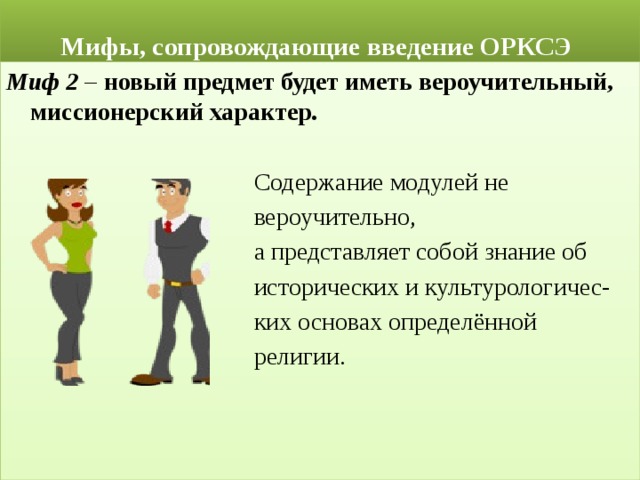 Мифы, сопровождающие введение ОРКСЭ

Миф 2 – новый предмет будет иметь вероучительный, миссионерский характер.

Содержание модулей не вероучительно, а представляет собой знание об исторических и культурологических основах определённой религии.